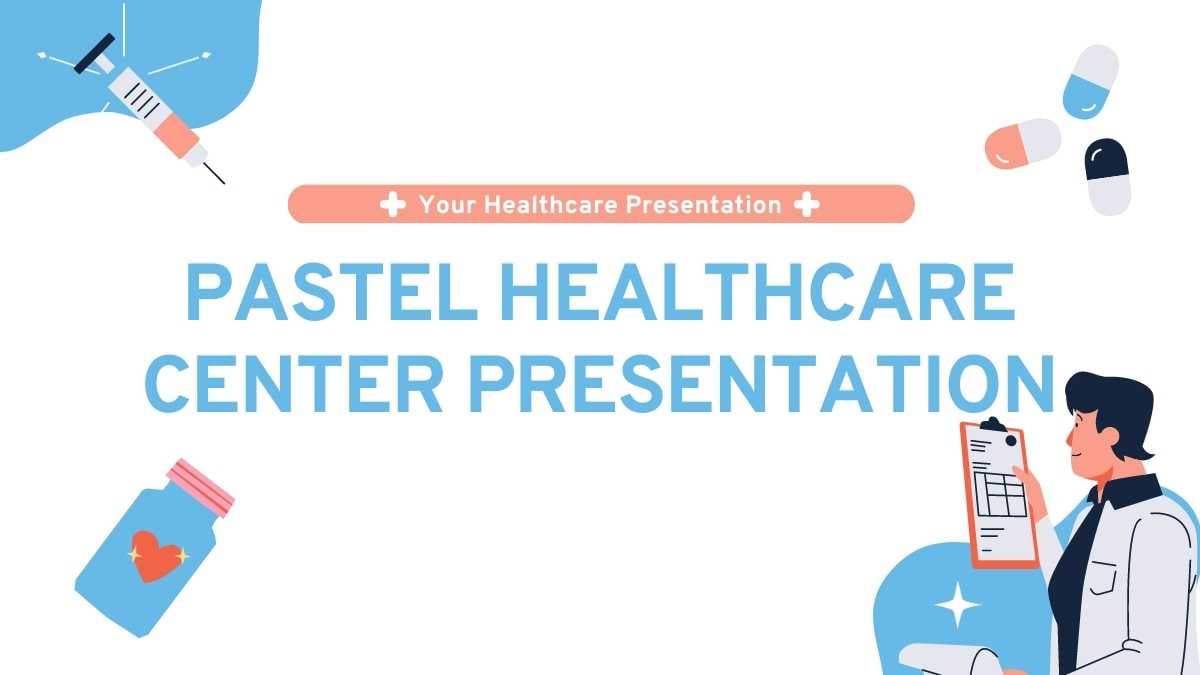 Your Healthcare Presentation

PASTEL HEALTHCARE CENTER PRESENTATION